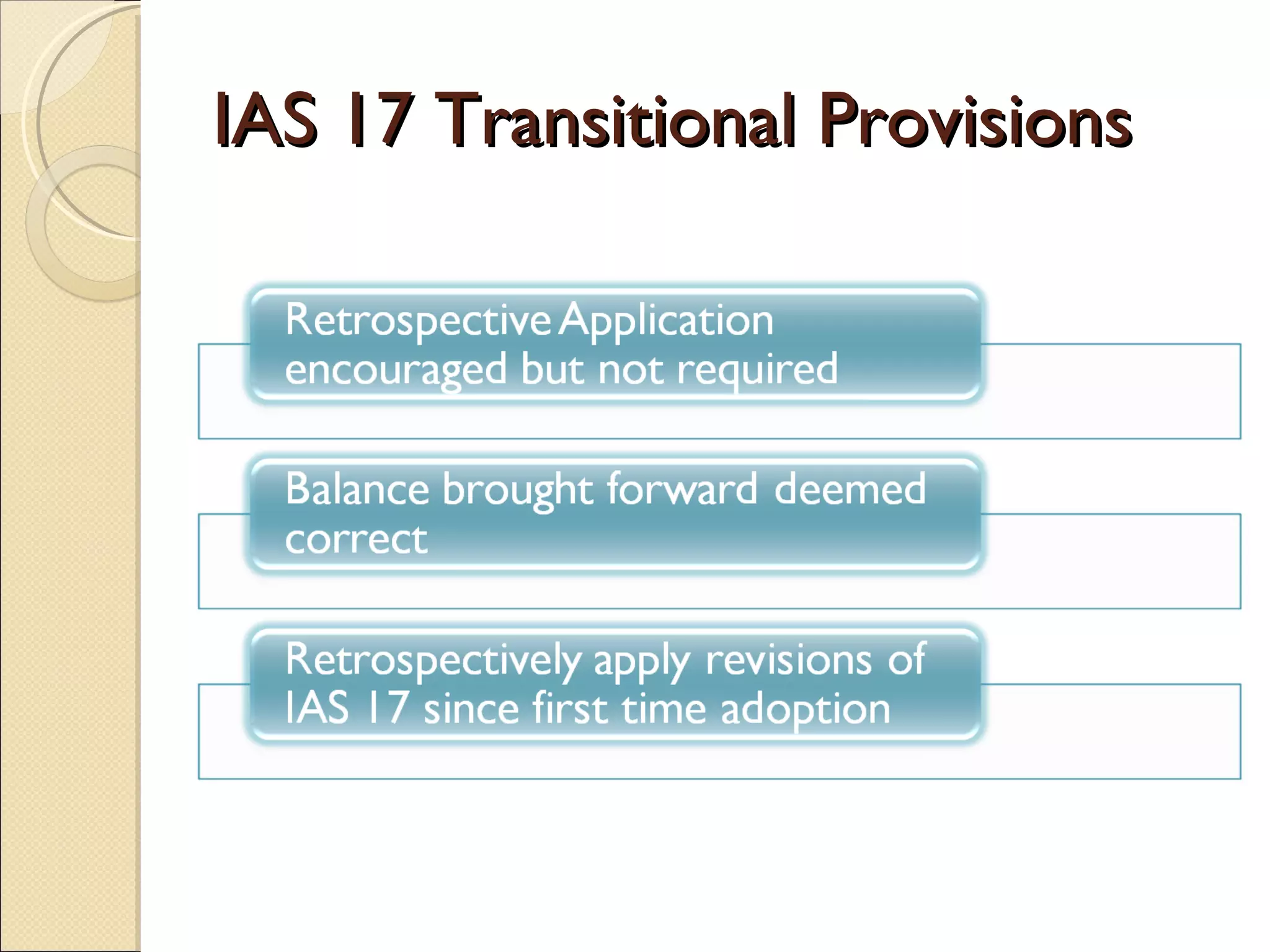 IAS 17 Transitional Provisions

Retrospective Application encouraged but not required

Balance brought forward deemed correct

Retrospectively apply revisions of IAS 17 since first time adoption